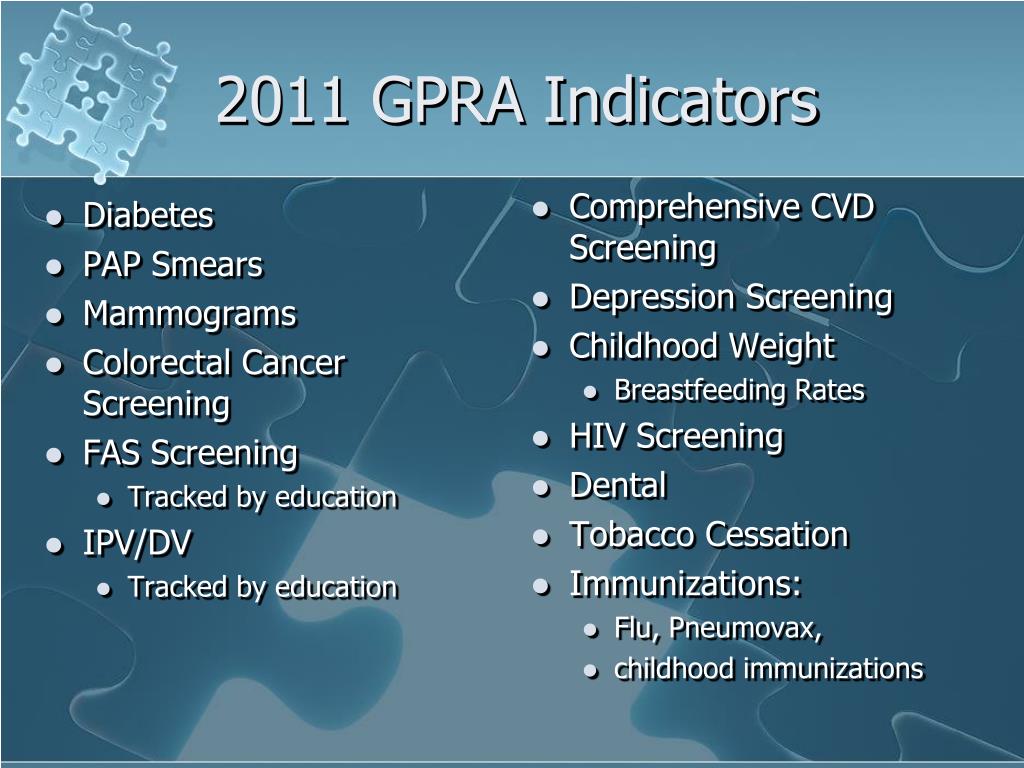 2011 GPRA Indicators

- Diabetes
- PAP Smears
- Mammograms
- Colorectal Cancer Screening
- FAS Screening
  - Tracked by education
- IPV/DV
  - Tracked by education

- Comprehensive CVD Screening
- Depression Screening
- Childhood Weight
  - Breastfeeding Rates
- HIV Screening
- Dental
- Tobacco Cessation
- Immunizations:
  - Flu, Pneumovax,
  - childhood immunizations